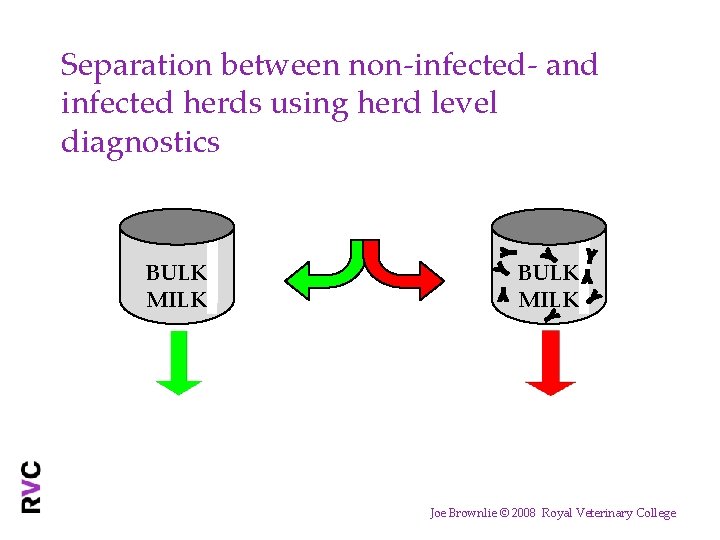 Separation between non-infected- and infected herds using herd level diagnostics

BULK MILK

BULK MILK

RVC

Joe Brownlie © 2008 Royal Veterinary College